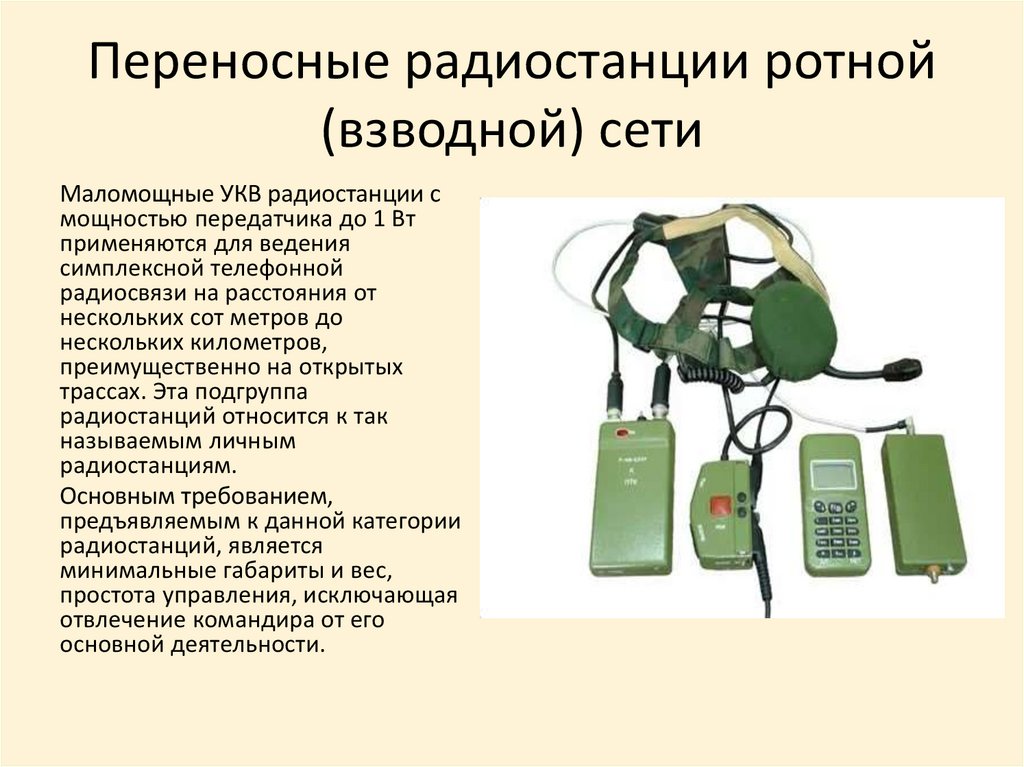 Переносные радиостанции ротной (взводной) сети

Маломощные УКВ радиостанции с мощностью передатчика до 1 Вт применяются для ведения симплексной телефонной радиосвязи на расстояния от нескольких сот метров до нескольких километров, преимущественно на открытых трассах. Эта подгруппа радиостанций относится к так называемым личным радиостанциям.

Основным требованием, предъявляемым к данной категории радиостанций, является минимальные габариты и вес, простота управления, исключающая отвлечение командира от его основной деятельности.